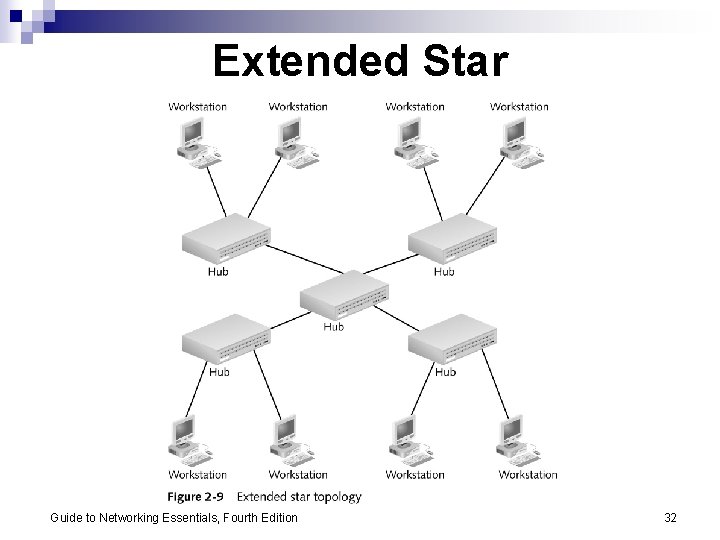 Extended Star

Workstation Workstation Workstation Workstation

Hub Hub

Hub

Hub Hub

Workstation Workstation Workstation Workstation

Figure 2-9 Extended star topology

Guide to Networking Essentials, Fourth Edition

32